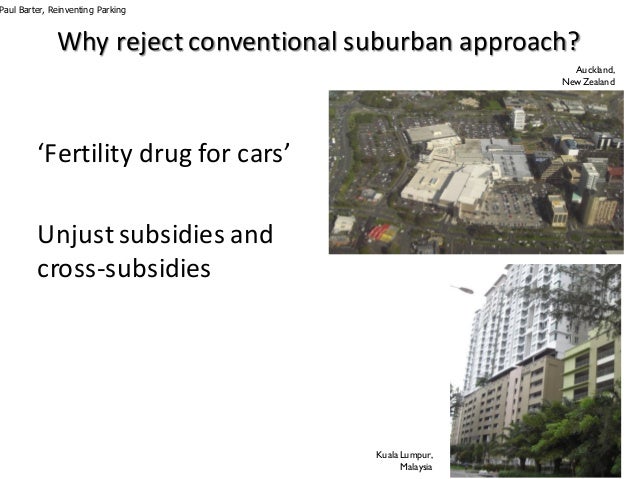 Paul Barter, Reinventing Parking

Why reject conventional suburban approach?

Auckland, New Zealand

'Fertility drug for cars'

Unjust subsidies and cross-subsidies

Kuala Lumpur, Malaysia